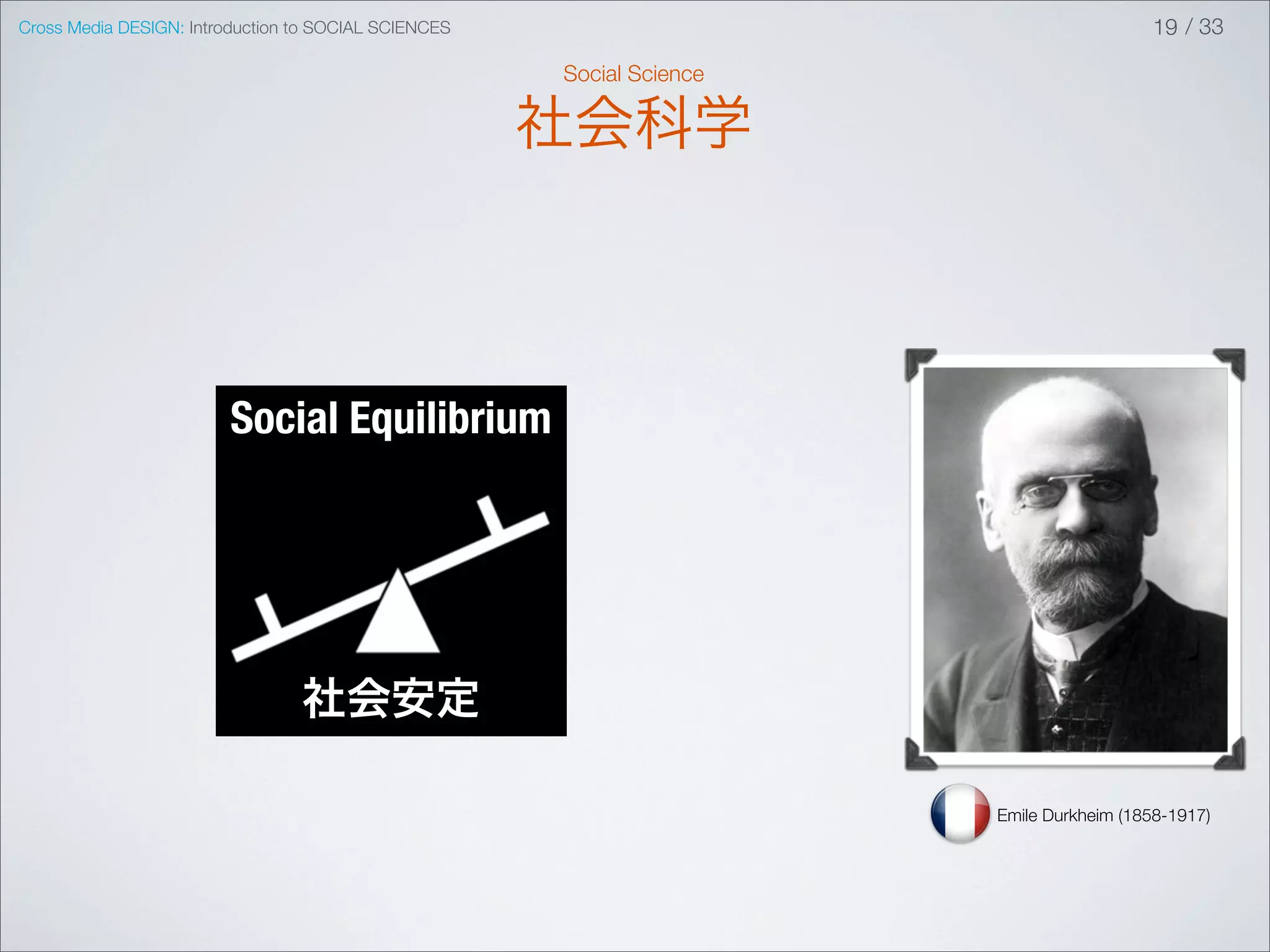 Cross Media DESIGN: Introduction to SOCIAL SCIENCES

19 / 33

Social Science
社会科学

Social Equilibrium

社会安定

Emile Durkheim (1858-1917)